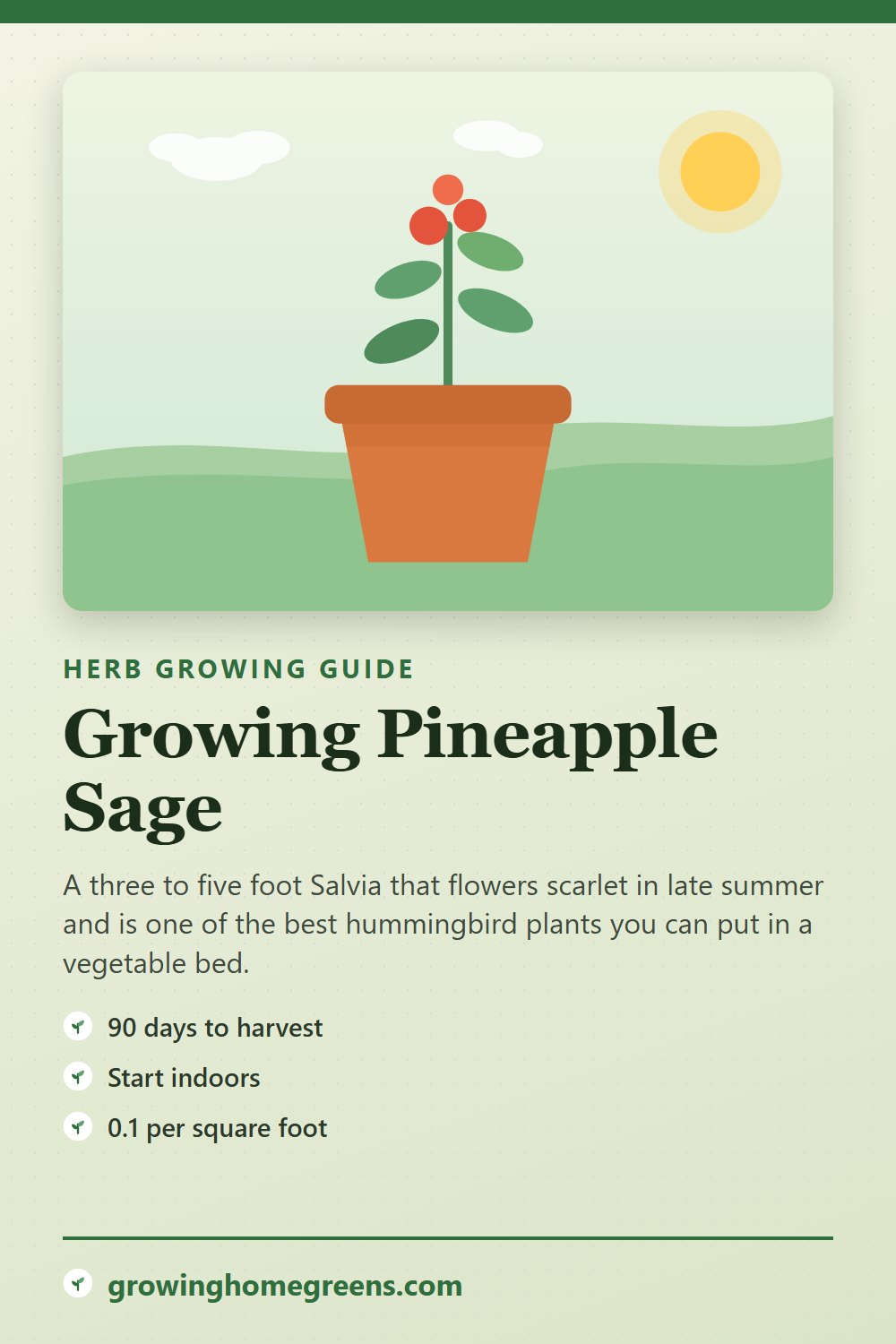 HERB GROWING GUIDE

Growing Pineapple Sage

A three to five foot Salvia that flowers scarlet in late summer and is one of the best hummingbird plants you can put in a vegetable bed.

90 days to harvest

Start indoors

0.1 per square foot

growinghomegreens.com